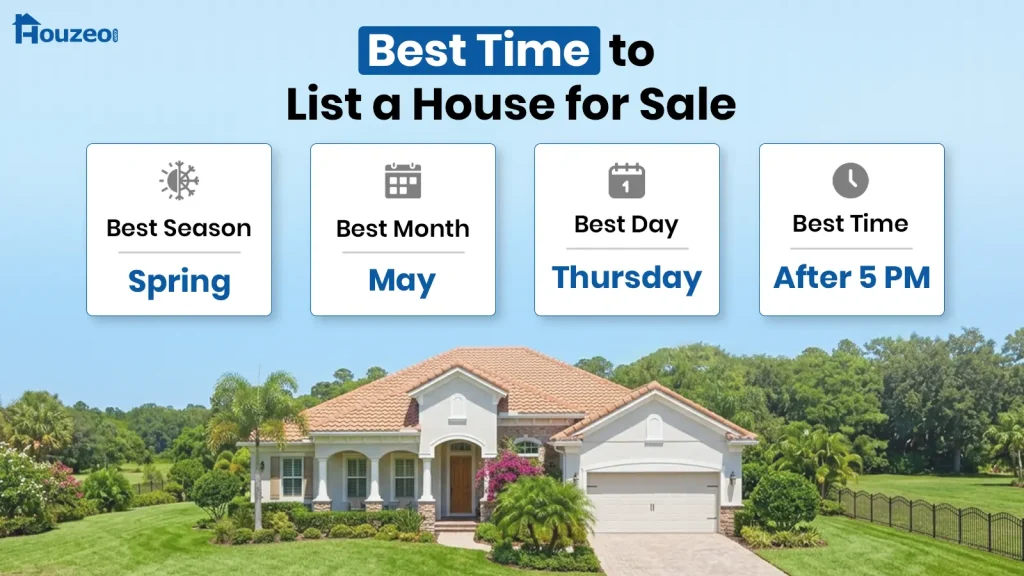 Houzeo

Best Time to List a House for Sale

Best Season
Spring

Best Month
May

1
Best Day
Thursday

Best Time
After 5 PM